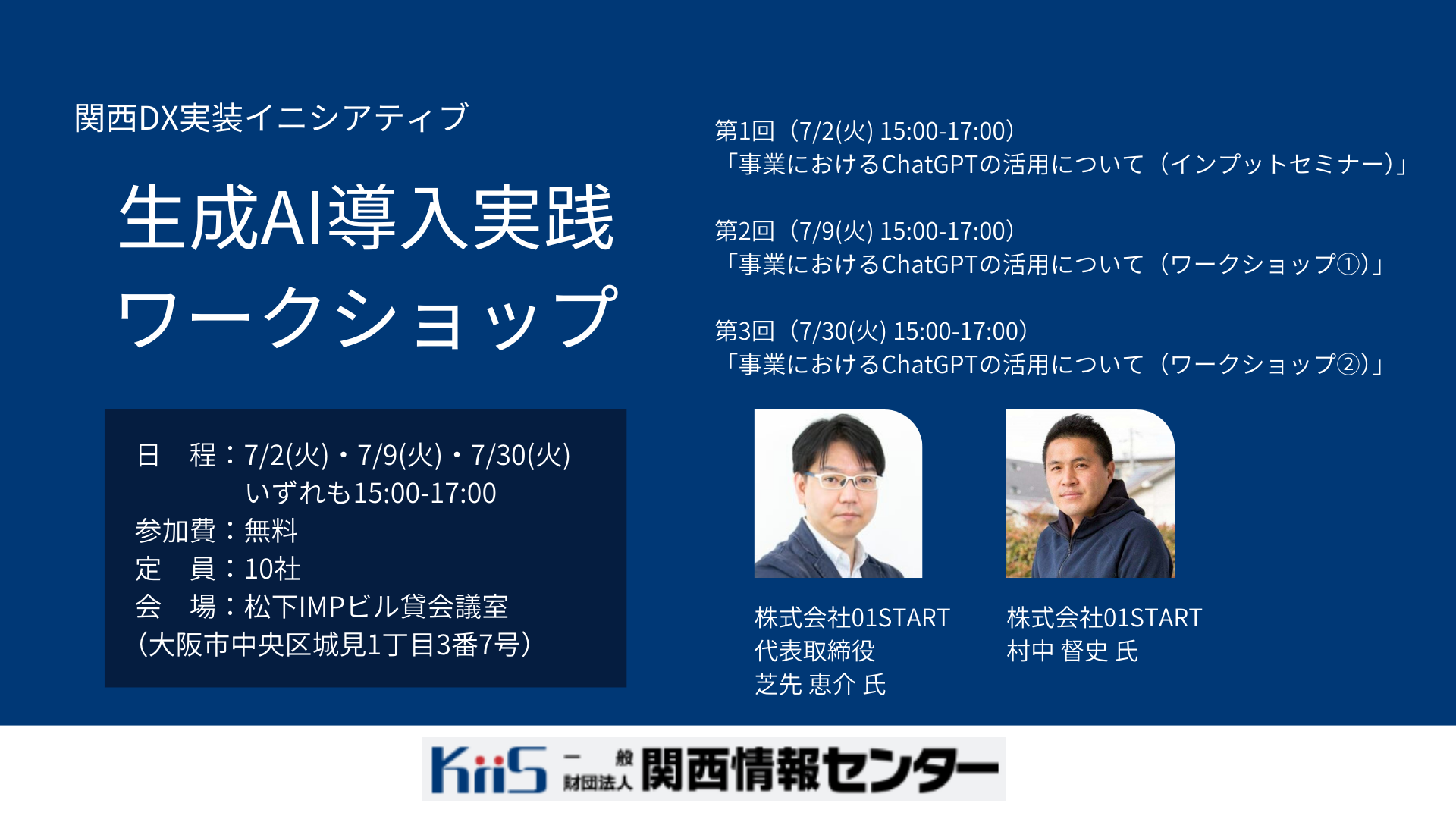 関西DX実装イニシアティブ

生成AI導入実践
ワークショップ

日　程：7/2(火)・7/9(火)・7/30(火)
いずれも15:00-17:00
参加費：無料
定　員：10社
会　場：松下IMPビル貸会議室
（大阪市中央区城見1丁目3番7号）

第1回（7/2(火) 15:00-17:00）
「事業におけるChatGPTの活用について（インプットセミナー）」

第2回（7/9(火) 15:00-17:00）
「事業におけるChatGPTの活用について（ワークショップ①）」

第3回（7/30(火) 15:00-17:00）
「事業におけるChatGPTの活用について（ワークショップ②）」

株式会社01START
代表取締役
芝先 恵介 氏

株式会社01START
村中 督史 氏

KiiS 一般財団法人 関西情報センター